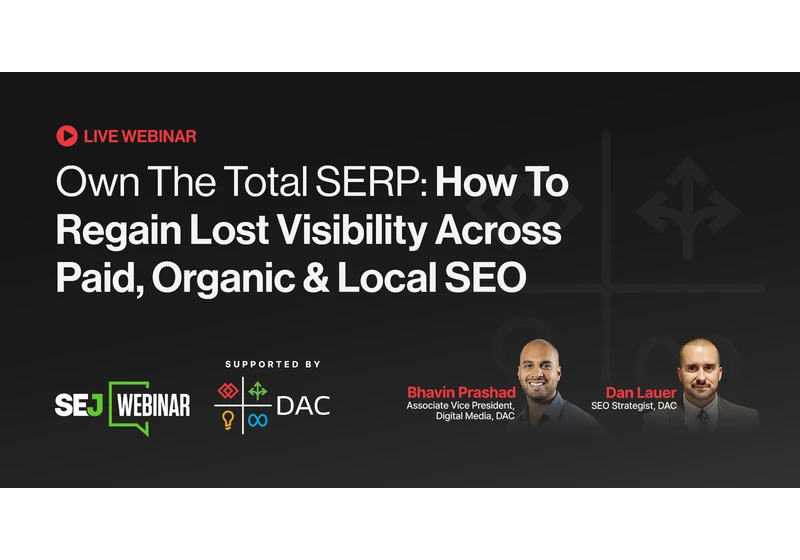 LIVE WEBINAR

Own The Total SERP: How To Regain Lost Visibility Across Paid, Organic & Local SEO

SEJ WEBINAR

SUPPORTED BY

DAC

Bhavin Prashad
Associate Vice President, Digital Media, DAC

Dan Lauer
SEO Strategist, DAC